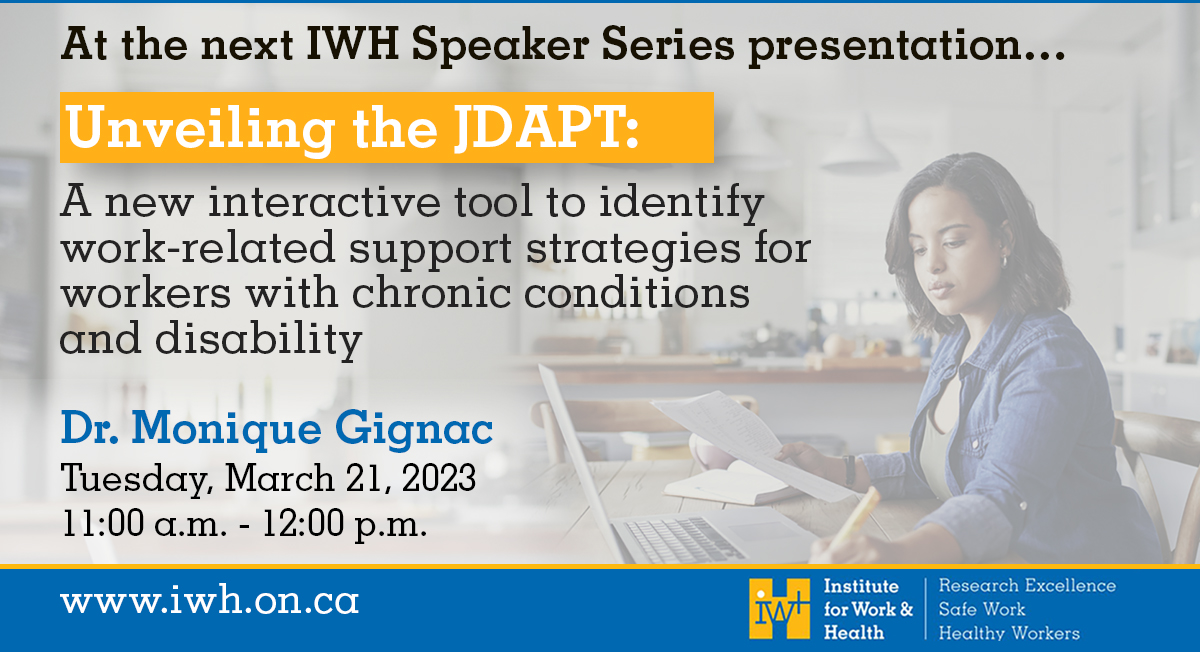 At the next IWH Speaker Series presentation...

Unveiling the JDAPT:

A new interactive tool to identify work-related support strategies for workers with chronic conditions and disability

Dr. Monique Gignac
Tuesday, March 21, 2023
11:00 a.m. - 12:00 p.m.

www.iwh.on.ca

iwh
Institute for Work & Health
Research Excellence
Safe Work
Healthy Workers